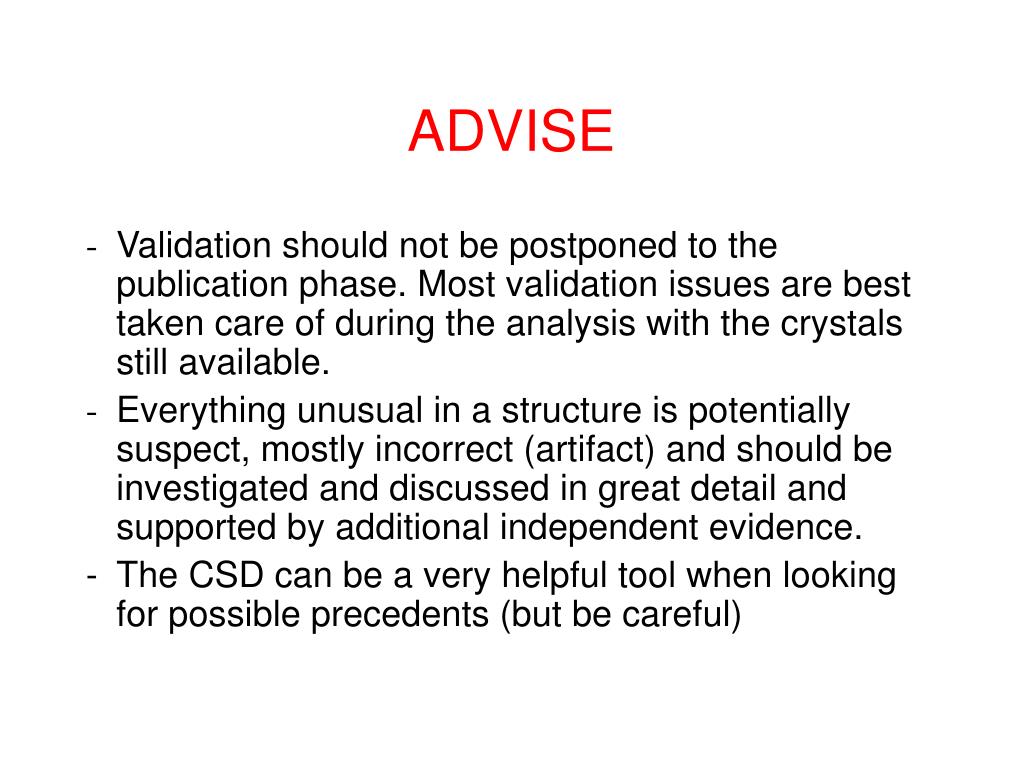 ADVISE

- Validation should not be postponed to the publication phase. Most validation issues are best taken care of during the analysis with the crystals still available.
- Everything unusual in a structure is potentially suspect, mostly incorrect (artifact) and should be investigated and discussed in great detail and supported by additional independent evidence.
- The CSD can be a very helpful tool when looking for possible precedents (but be careful)